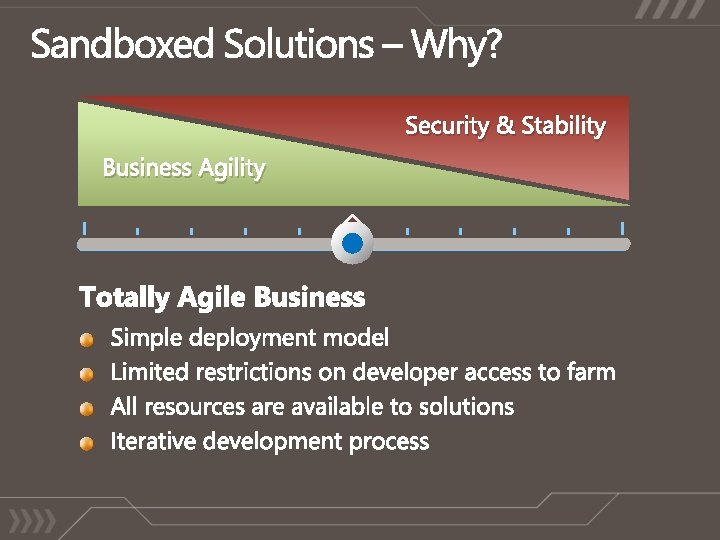 Sandboxed Solutions – Why?

Security & Stability

Business Agility

Totally Agile Business

Simple deployment model

Limited restrictions on developer access to farm

All resources are available to solutions

Iterative development process